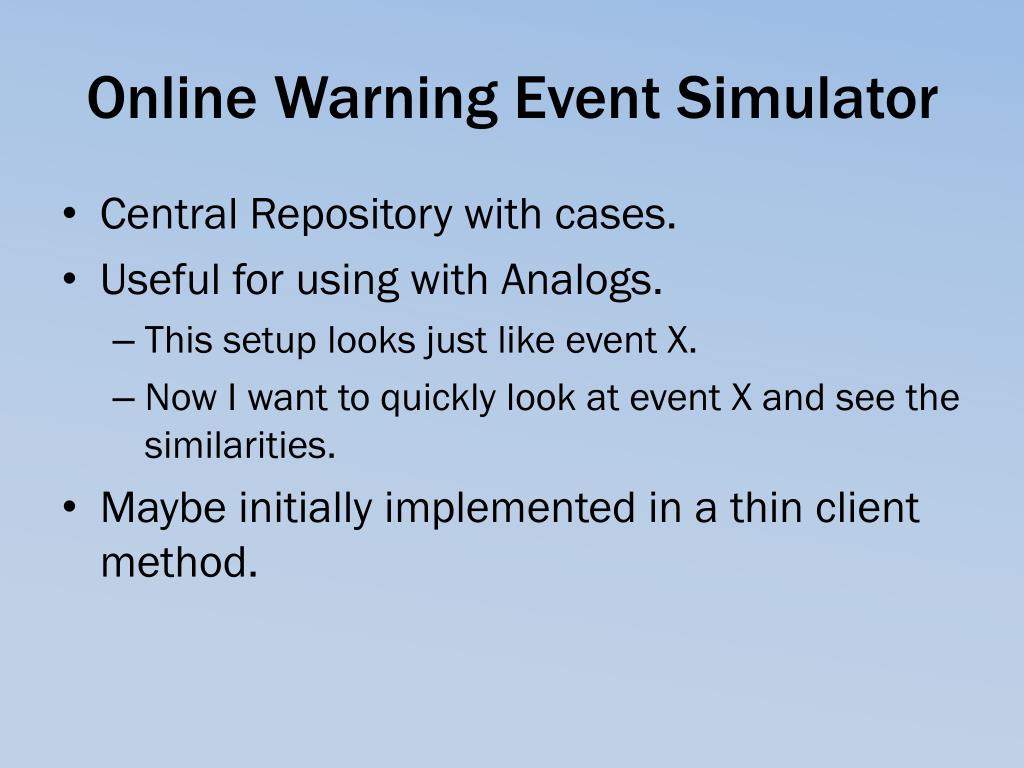 Online Warning Event Simulator

• Central Repository with cases.
• Useful for using with Analogs.
 – This setup looks just like event X.
 – Now I want to quickly look at event X and see the similarities.
• Maybe initially implemented in a thin client method.